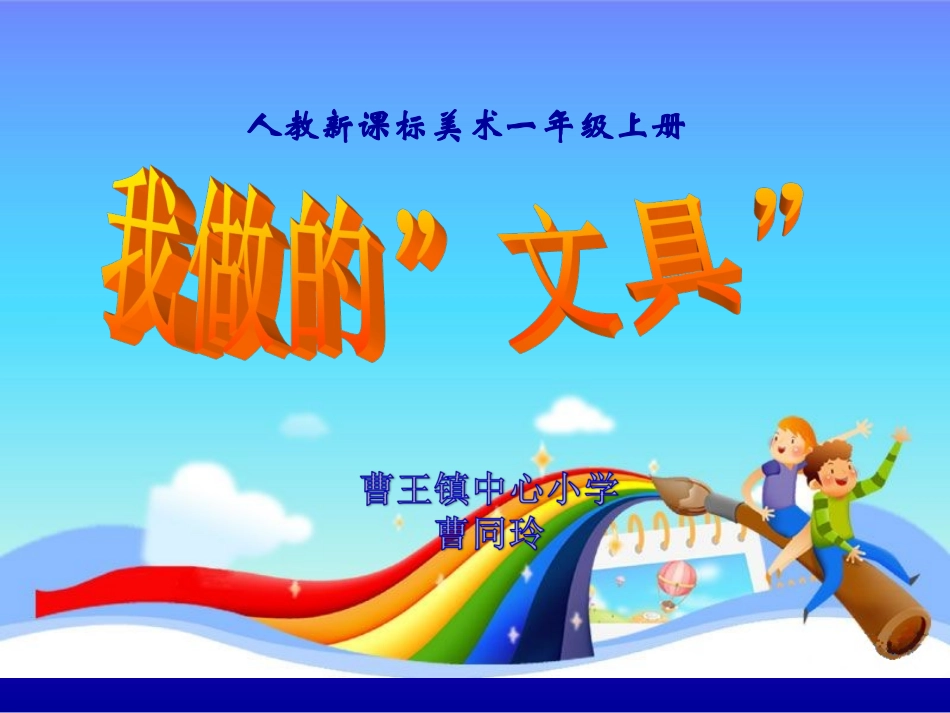 人教新课标美术一年级上册

我做的”文具”

曹王镇中心小学
曹同玲